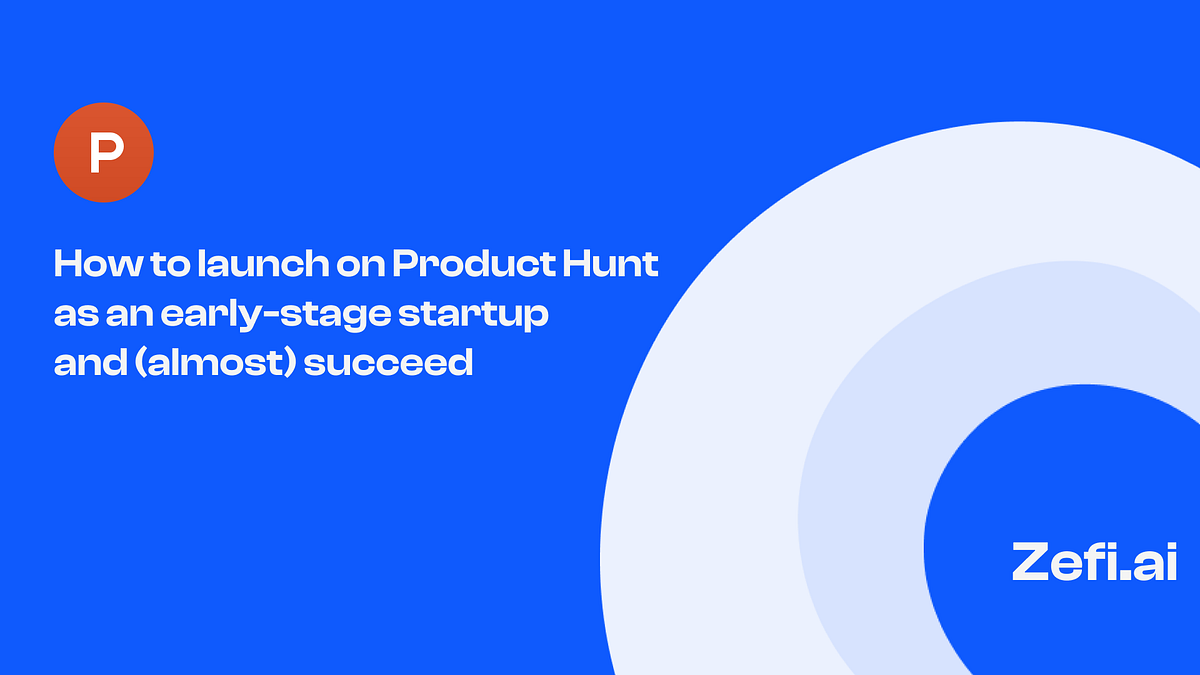 P

How to launch on Product Hunt as an early-stage startup and (almost) succeed

Zefi.ai